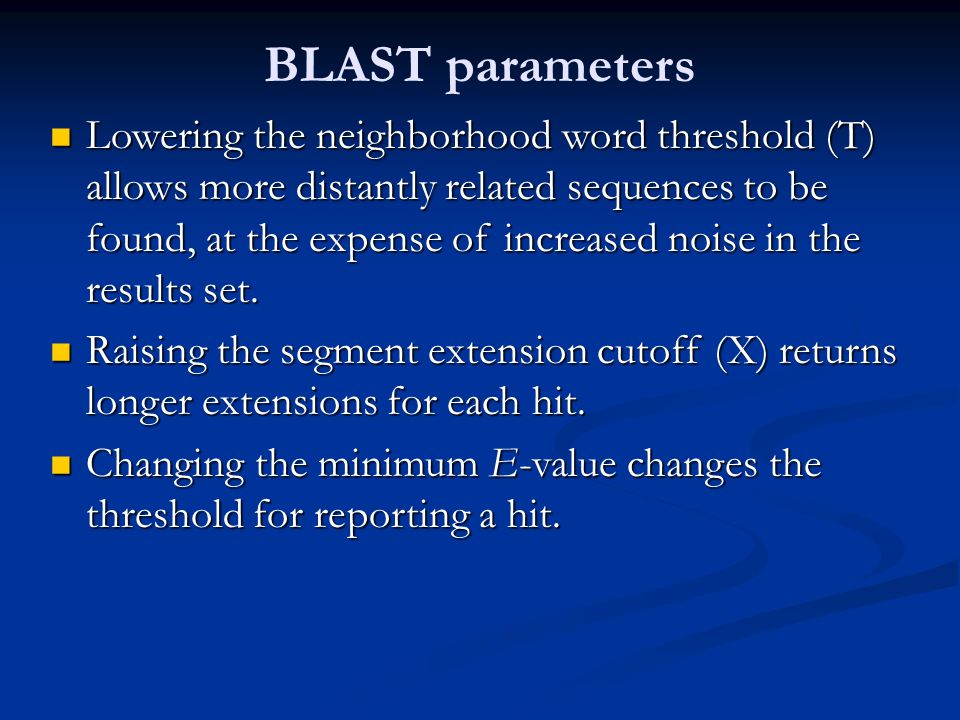 BLAST parameters

Lowering the neighborhood word threshold (T) allows more distantly related sequences to be found, at the expense of increased noise in the results set.

Raising the segment extension cutoff (X) returns longer extensions for each hit.

Changing the minimum E-value changes the threshold for reporting a hit.